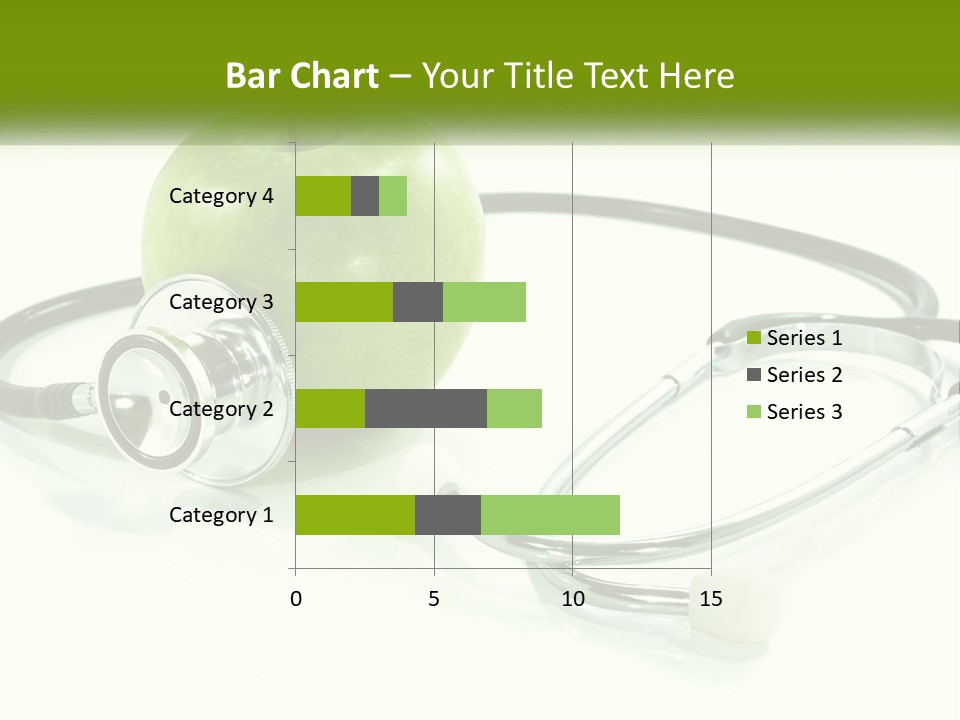 Bar Chart – Your Title Text Here

Category 4
Category 3
Category 2
Category 1

0
5
10
15

Series 1
Series 2
Series 3